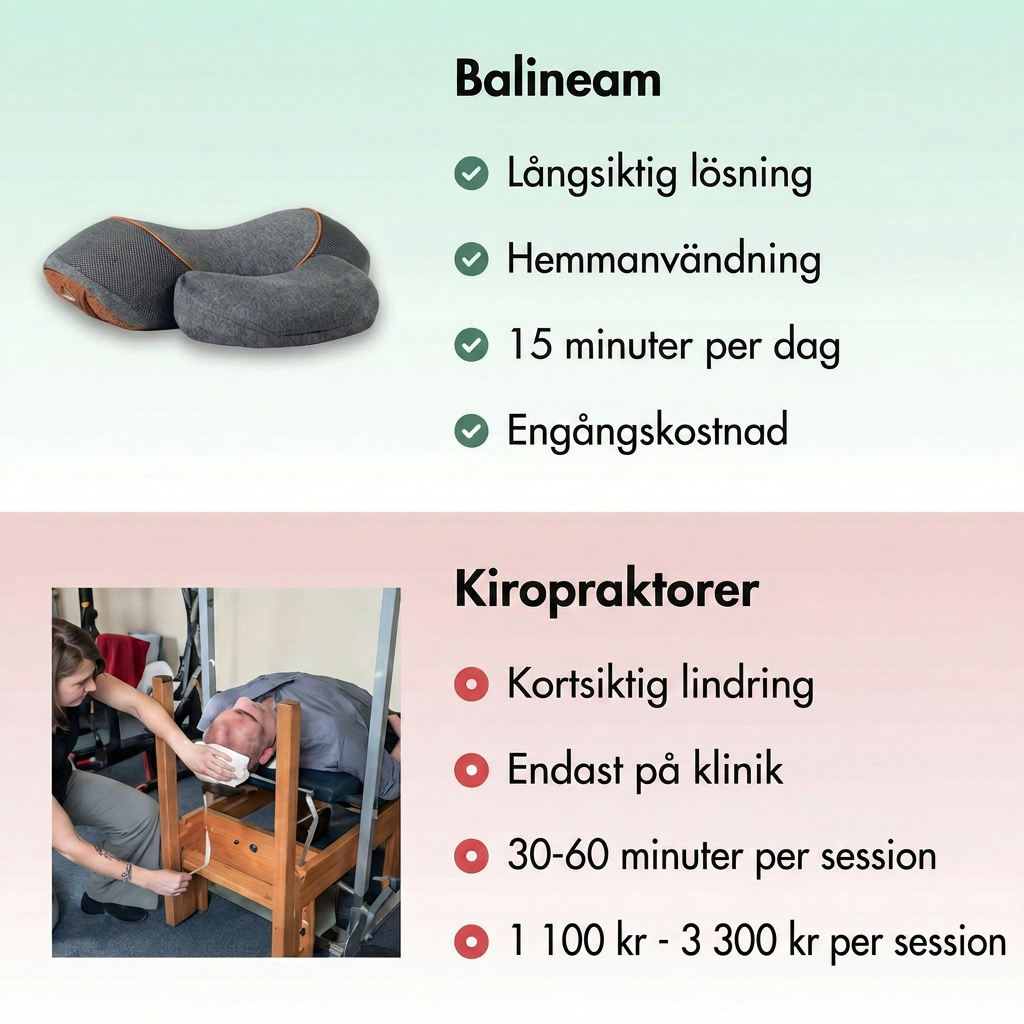 Balineam

Långsiktig lösning

Hemmanvändning

15 minuter per dag

Engångskostnad

Kiropraktorer

Kortsiktig lindring

Endast på klinik

30-60 minuter per session

1 100 kr - 3 300 kr per session